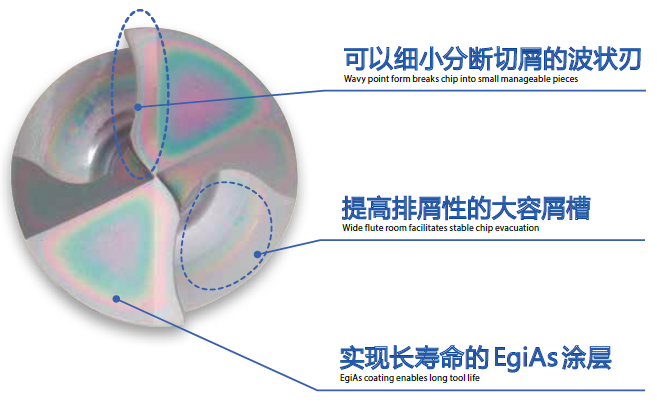 可以细小分断切屑的波状刃
Wavy point form breaks chip into small manageable pieces

提高排屑性的大容屑槽
Wide flute room facilitates stable chip evacuation

实现长寿命的 EgiAs 涂层
EgiAs coating enables long tool life